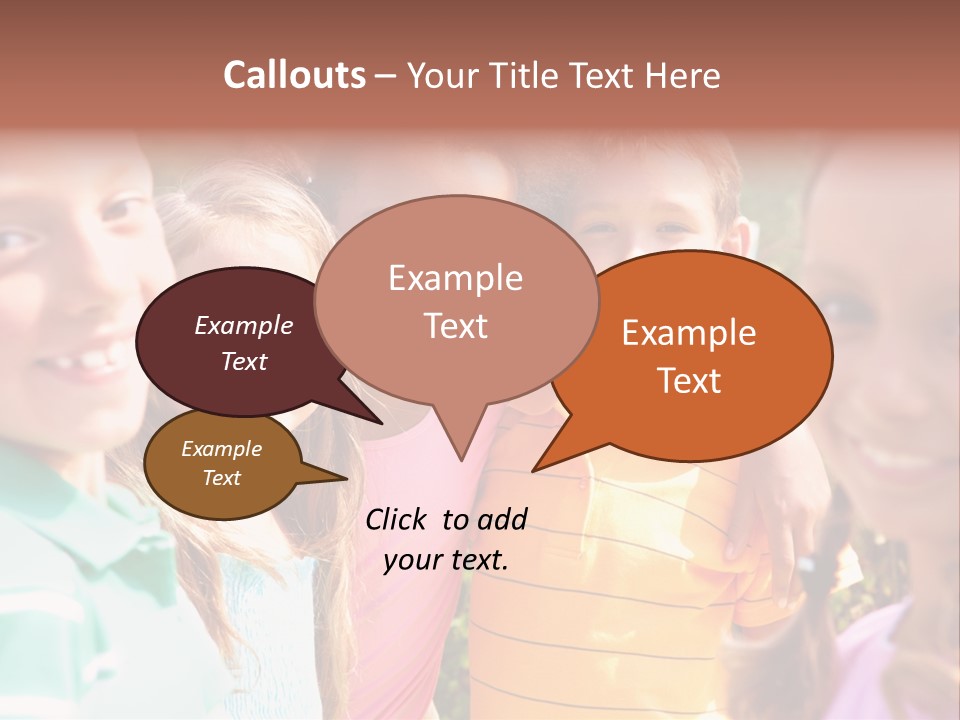 Callouts – Your Title Text Here

Example Text

Example Text

Example Text

Example Text

Click to add your text.